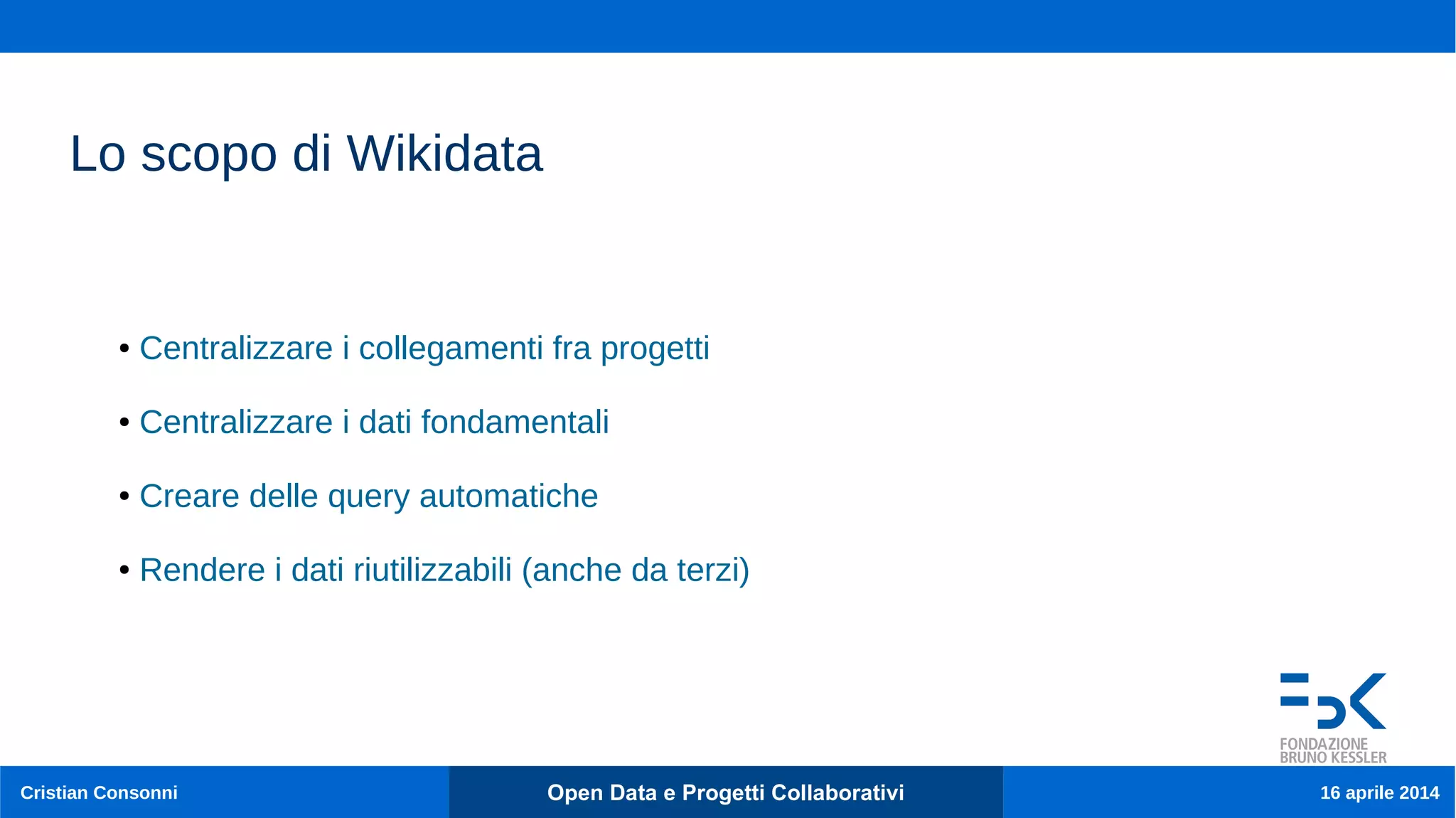 Lo scopo di Wikidata

• Centralizzare i collegamenti fra progetti

• Centralizzare i dati fondamentali

• Creare delle query automatiche

• Rendere i dati riutilizzabili (anche da terzi)

FONDAZIONE BRUNO KESSLER

Cristian Consonni

Open Data e Progetti Collaborativi

16 aprile 2014